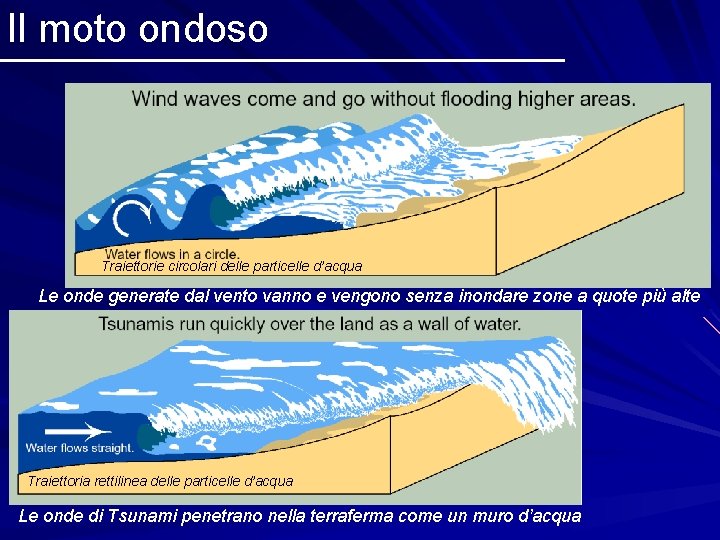 Il moto ondoso

Wind waves come and go without flooding higher areas.

Water flows in a circle.

Traiettorie circolari delle particelle d'acqua

Le onde generate dal vento vanno e vengono senza inondare zone a quote più alte

Tsunamis run quickly over the land as a wall of water.

Water flows straight.

Traiettoria rettilinea delle particelle d'acqua

Le onde di Tsunami penetrano nella terraferma come un muro d'acqua